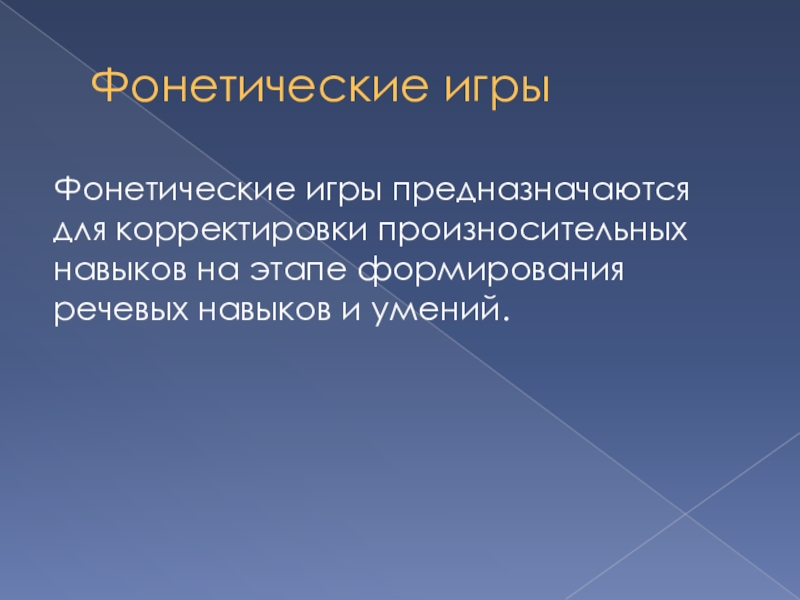 Фонетические игры

Фонетические игры предназначаются для корректировки произносительных навыков на этапе формирования речевых навыков и умений.